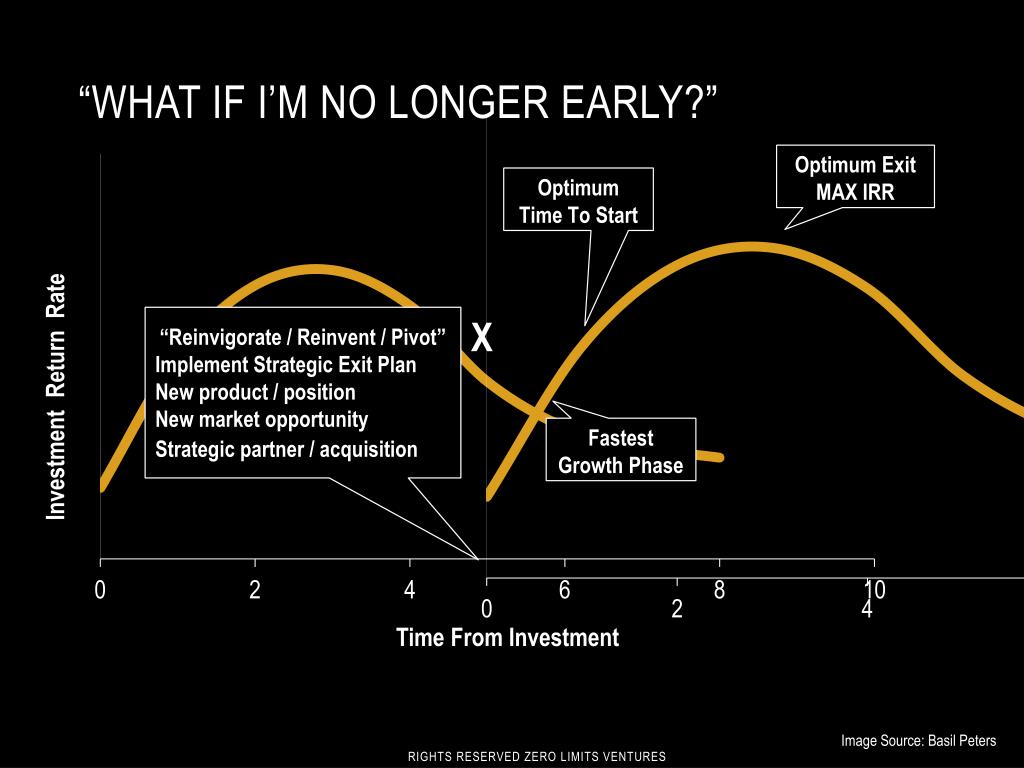 “WHAT IF I’M NO LONGER EARLY?”

Optimum Exit
MAX IRR

Optimum
Time To Start

Investment Return Rate

“Reinvigorate / Reinvent / Pivot”
Implement Strategic Exit Plan
New product / position
New market opportunity
Strategic partner / acquisition

X

Fastest
Growth Phase

0 2 4 6 8 10

0 2 4

Time From Investment

Image Source: Basil Peters

RIGHTS RESERVED ZERO LIMITS VENTURES